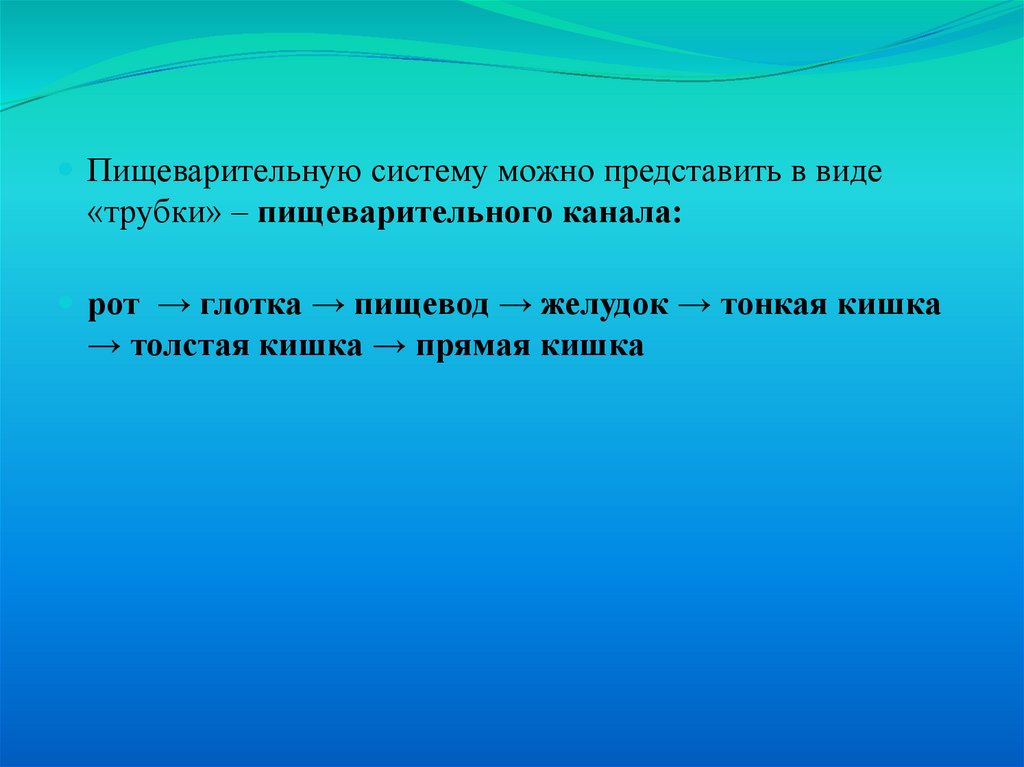 Пищеварительную систему можно представить в виде «трубки» – пищеварительного канала:

рот → глотка → пищевод → желудок → тонкая кишка → толстая кишка → прямая кишка